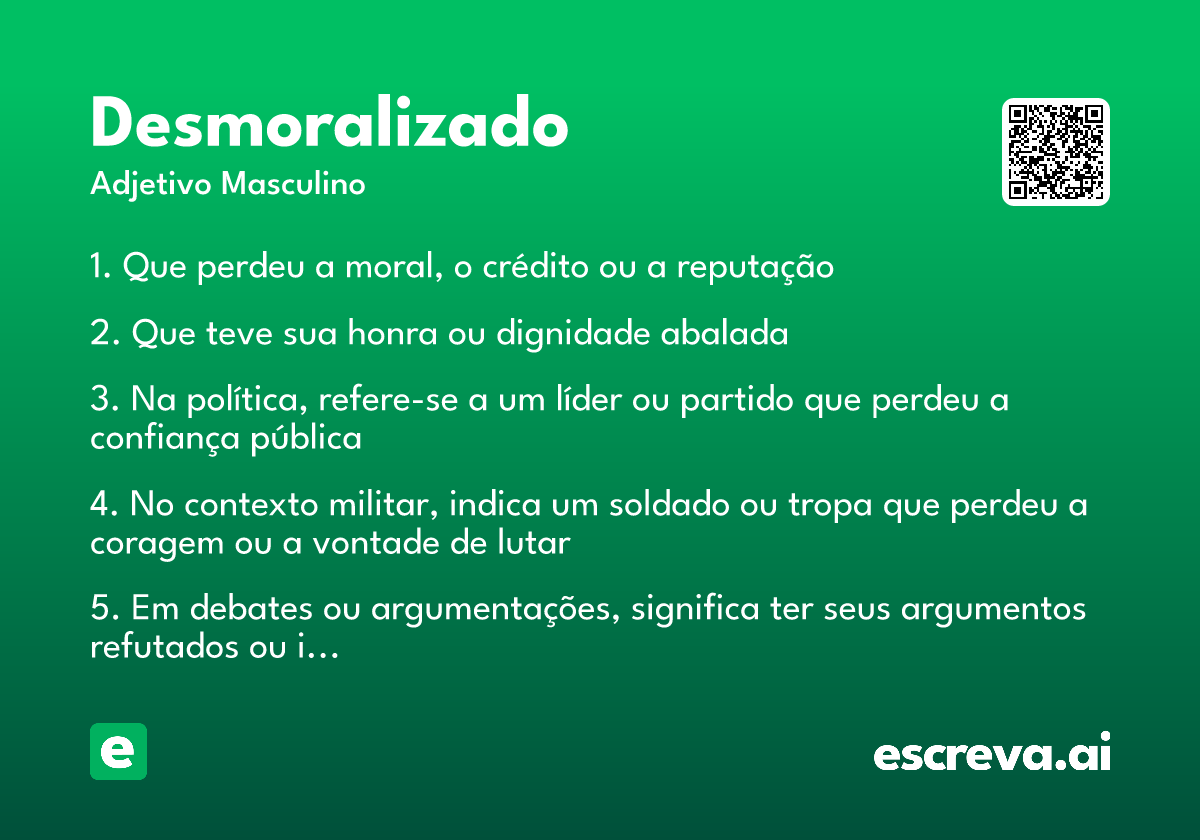 Desmoralizado

Adjetivo Masculino

1. Que perdeu a moral, o crédito ou a reputação

2. Que teve sua honra ou dignidade abalada

3. Na política, refere-se a um líder ou partido que perdeu a confiança pública

4. No contexto militar, indica um soldado ou tropa que perdeu a coragem ou a vontade de lutar

5. Em debates ou argumentações, significa ter seus argumentos refutados ou i...

e

escreva.ai